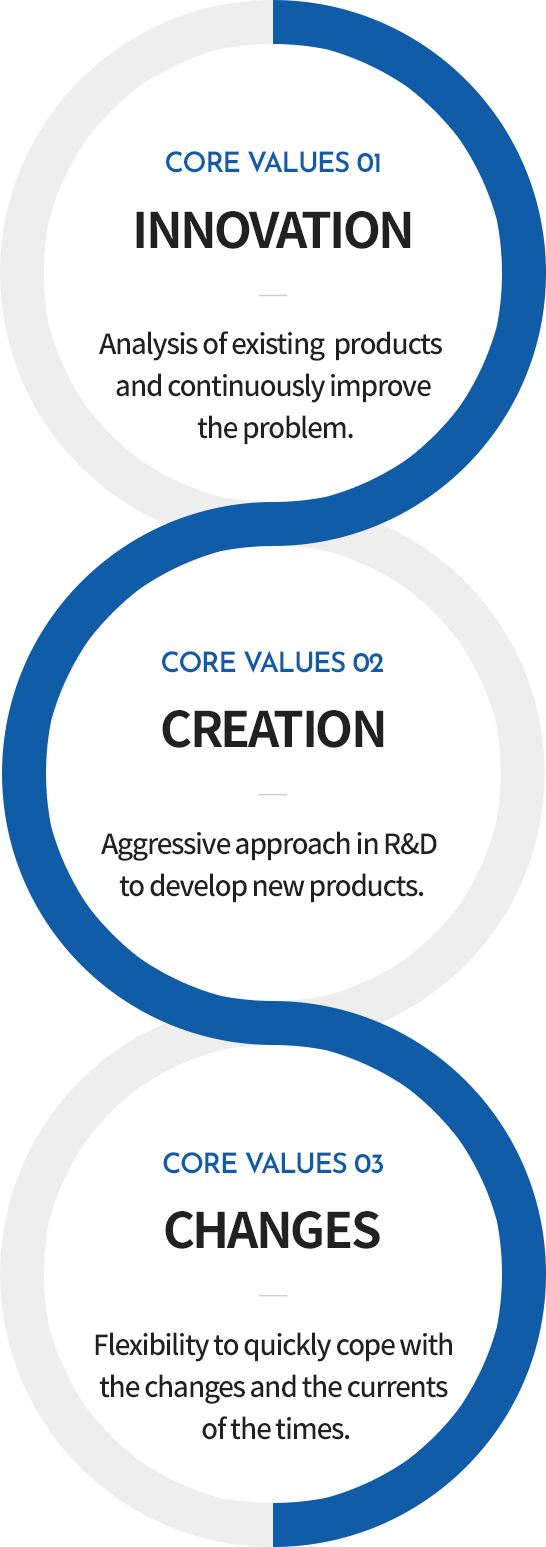 CORE VALUES 01

INNOVATION

Analysis of existing products and continuously improve the problem.

CORE VALUES 02

CREATION

Aggressive approach in R&D to develop new products.

CORE VALUES 03

CHANGES

Flexibility to quickly cope with the changes and the currents of the times.